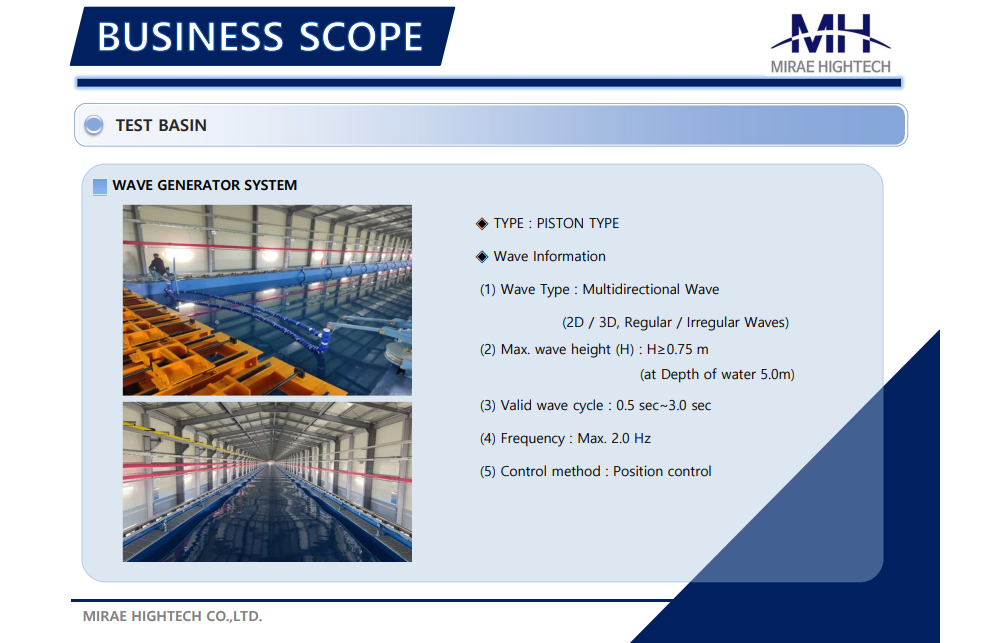 BUSINESS SCOPE

MH
MIRAE HIGHTECH

TEST BASIN

WAVE GENERATOR SYSTEM

◈ TYPE : PISTON TYPE

◈ Wave Information

(1) Wave Type : Multidirectional Wave

(2D / 3D, Regular / Irregular Waves)

(2) Max. wave height (H) : H≥0.75 m

(at Depth of water 5.0m)

(3) Valid wave cycle : 0.5 sec~3.0 sec

(4) Frequency : Max. 2.0 Hz

(5) Control method : Position control

MIRAE HIGHTECH CO.,LTD.